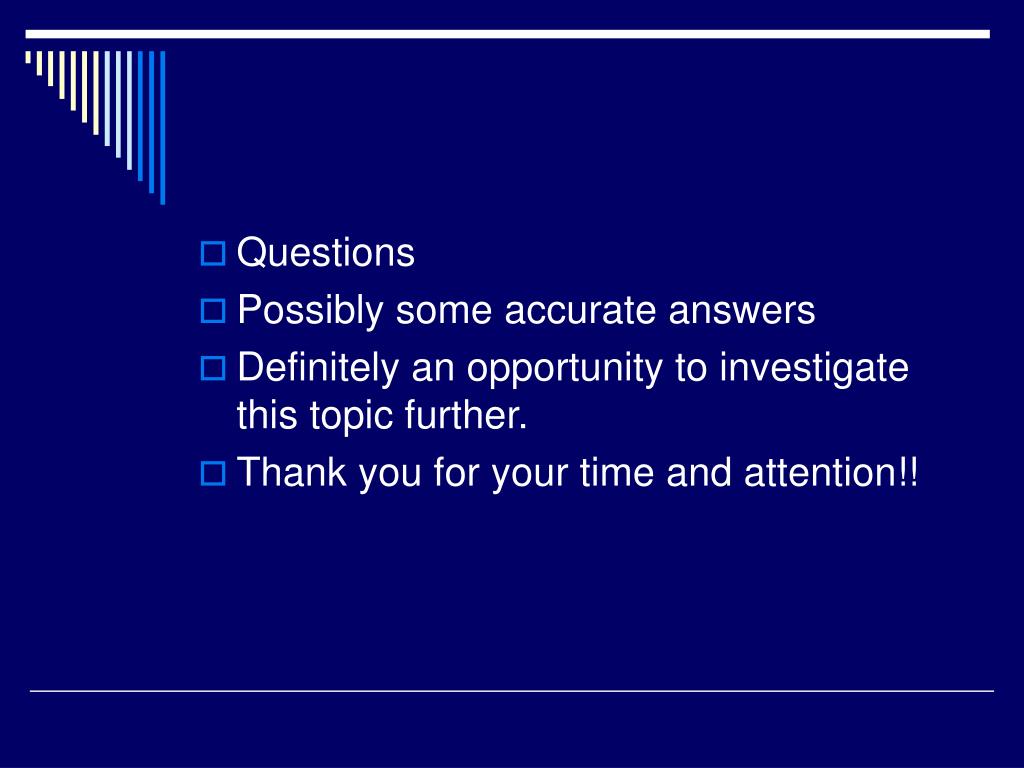 Questions

Possibly some accurate answers

Definitely an opportunity to investigate this topic further.

Thank you for your time and attention!!